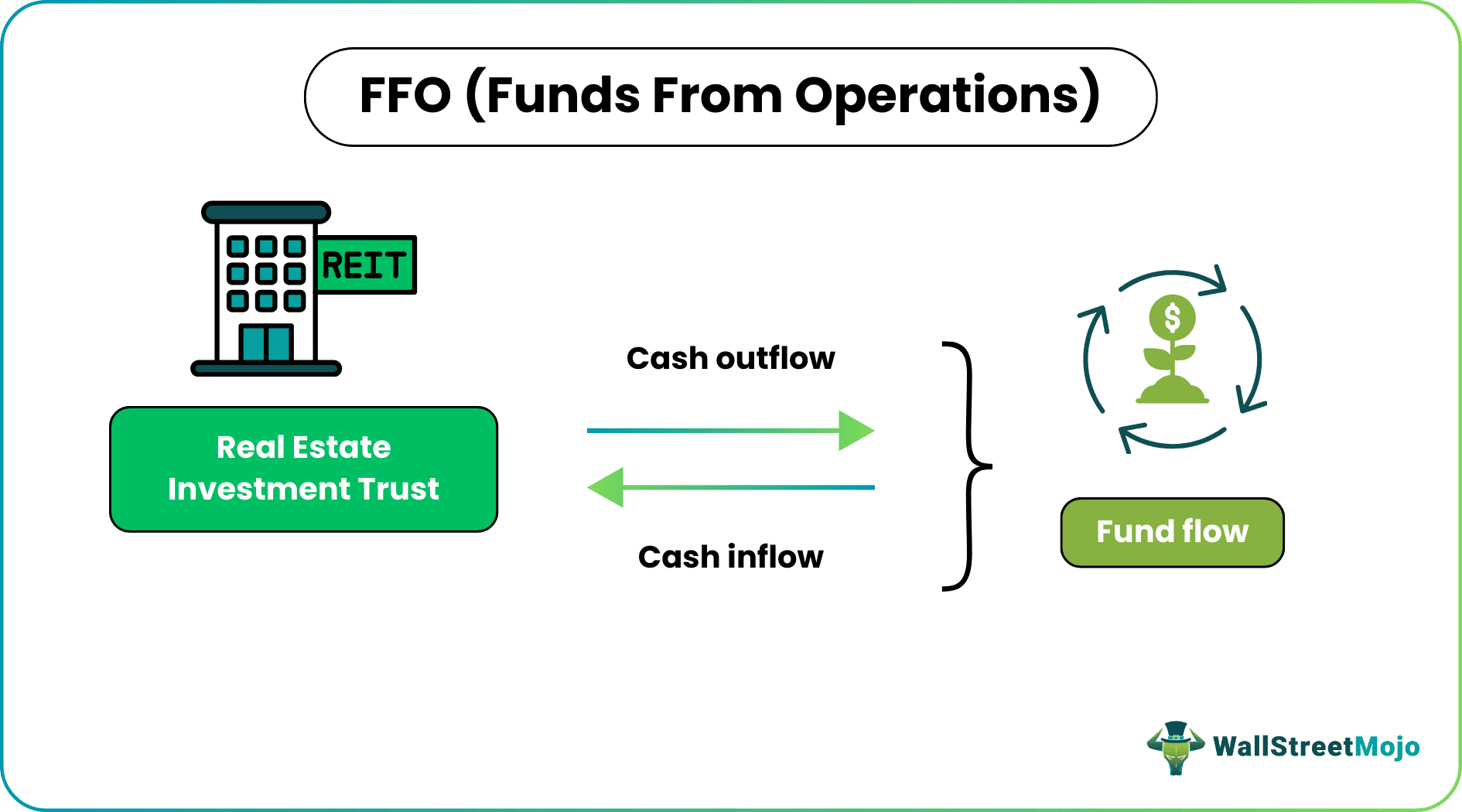 FFO (Funds From Operations)

REIT

Real Estate Investment Trust

Cash outflow

Cash inflow

$

Fund flow

WallStreetMojo